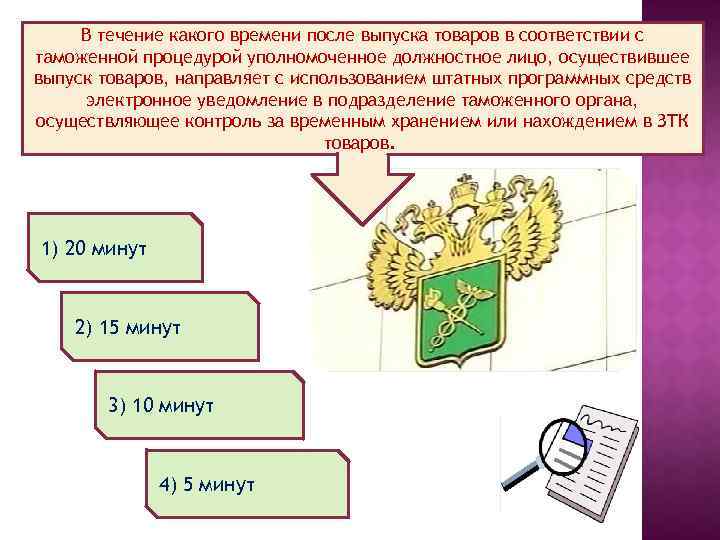 В течение какого времени после выпуска товаров в соответствии с таможенной процедурой уполномоченное должностное лицо, осуществившее выпуск товаров, направляет с использованием штатных программных средств электронное уведомление в подразделение таможенного органа, осуществляющее контроль за временным хранением или нахождением в ЗТК товаров.

1) 20 минут

2) 15 минут

3) 10 минут

4) 5 минут